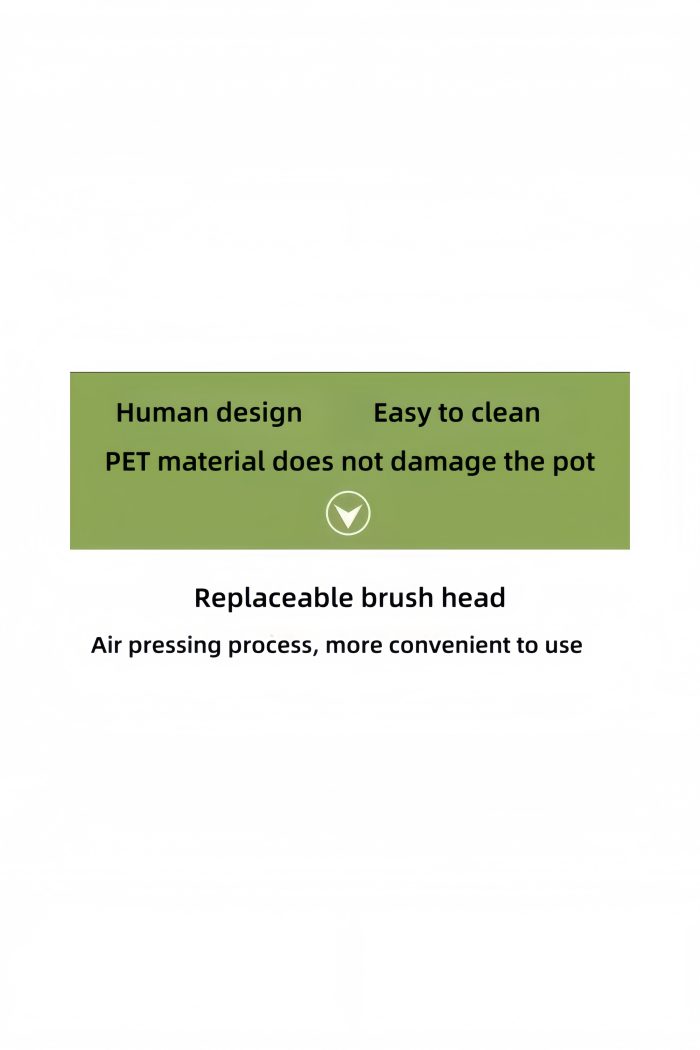 Human design Easy to clean
PET material does not damage the pot

Replaceable brush head
Air pressing process, more convenient to use